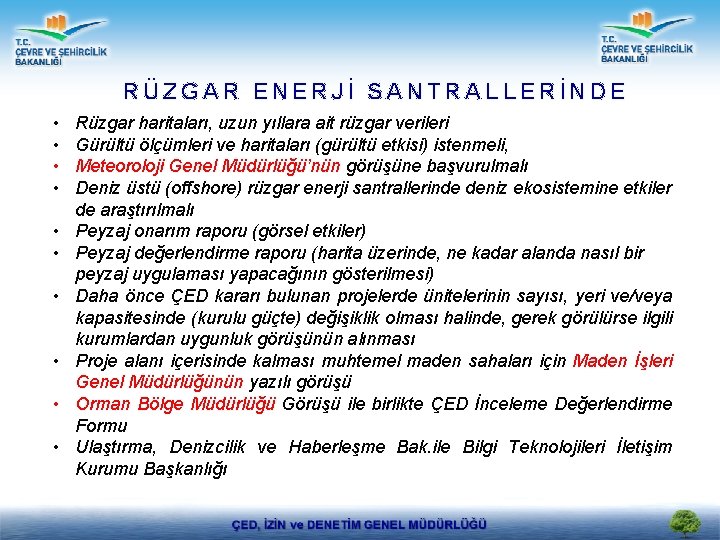 T.C.
ÇEVRE VE ŞEHİRCİLİK
BAKANLIĞI

T.C.
ÇEVRE VE ŞEHİRCİLİK
BAKANLIĞI

RÜZGAR ENERJİ SANTRALLERİNDE

• Rüzgar haritaları, uzun yıllara ait rüzgar verileri
• Gürültü ölçümleri ve haritaları (gürültü etkisi) istenmeli,
• Meteoroloji Genel Müdürlüğü'nün görüşüne başvurulmalı
• Deniz üstü (offshore) rüzgar enerji santrallerinde deniz ekosistemine etkiler de araştırılmalı
• Peyzaj onarım raporu (görsel etkiler)
• Peyzaj değerlendirme raporu (harita üzerinde, ne kadar alanda nasıl bir peyzaj uygulaması yapacağının gösterilmesi)
• Daha önce ÇED kararı bulunan projelerde ünitelerinin sayısı, yeri ve/veya kapasitesinde (kurulu güçte) değişiklik olması halinde, gerek görülürse ilgili kurumlardan uygunluk görüşünün alınması
• Proje alanı içerisinde kalması muhtemel maden sahaları için Maden İşleri Genel Müdürlüğünün yazılı görüşü
• Orman Bölge Müdürlüğü Görüşü ile birlikte ÇED İnceleme Değerlendirme Formu
• Ulaştırma, Denizcilik ve Haberleşme Bak.ile Bilgi Teknolojileri İletişim Kurumu Başkanlığı

ÇED, İZİN ve DENETİM GENEL MÜDÜRLÜĞÜ